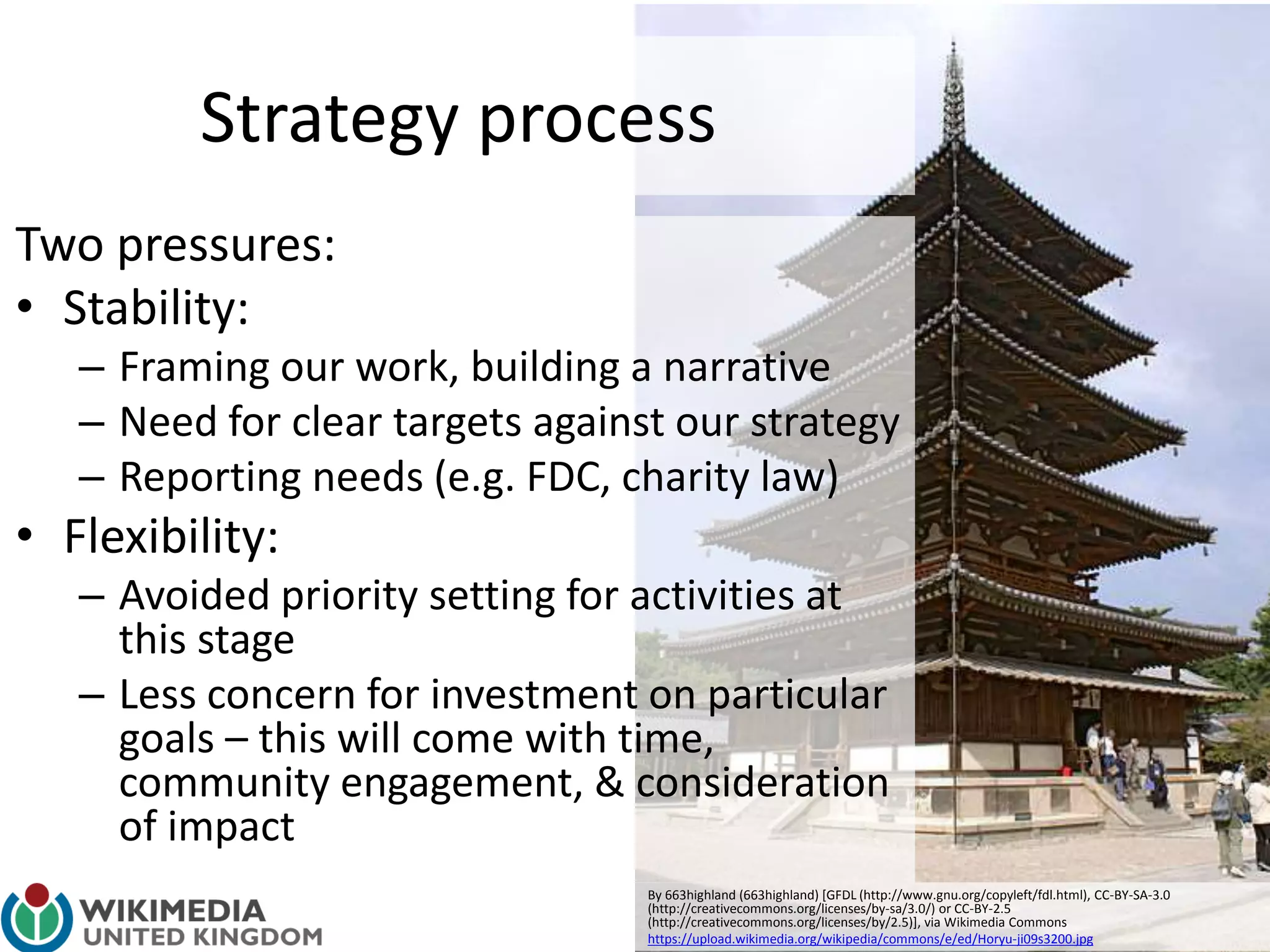 Strategy process

Two pressures:

• Stability:
  – Framing our work, building a narrative
  – Need for clear targets against our strategy
  – Reporting needs (e.g. FDC, charity law)
• Flexibility:
  – Avoided priority setting for activities at this stage
  – Less concern for investment on particular goals – this will come with time, community engagement, & consideration of impact

WIKIMEDIA
UNITED KINGDOM

By 663highland (663highland) [GFDL (http://www.gnu.org/copyleft/fdl.html), CC-BY-SA-3.0 (http://creativecommons.org/licenses/by-sa/3.0/) or CC-BY-2.5 (http://creativecommons.org/licenses/by/2.5)], via Wikimedia Commons
https://upload.wikimedia.org/wikipedia/commons/e/ed/Horyu-ji09s3200.jpg